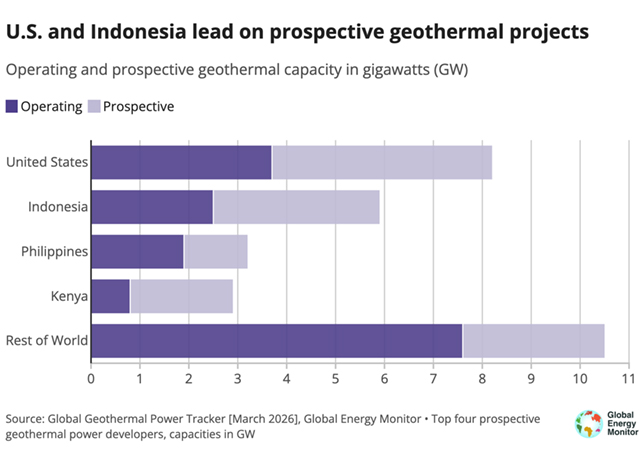 U.S. and Indonesia lead on prospective geothermal projects

Operating and prospective geothermal capacity in gigawatts (GW)

Operating Prospective

United States
Indonesia
Philippines
Kenya
Rest of World

0 1 2 3 4 5 6 7 8 9 10 11

Source: Global Geothermal Power Tracker [March 2026], Global Energy Monitor • Top four prospective geothermal power developers, capacities in GW

Global Energy Monitor